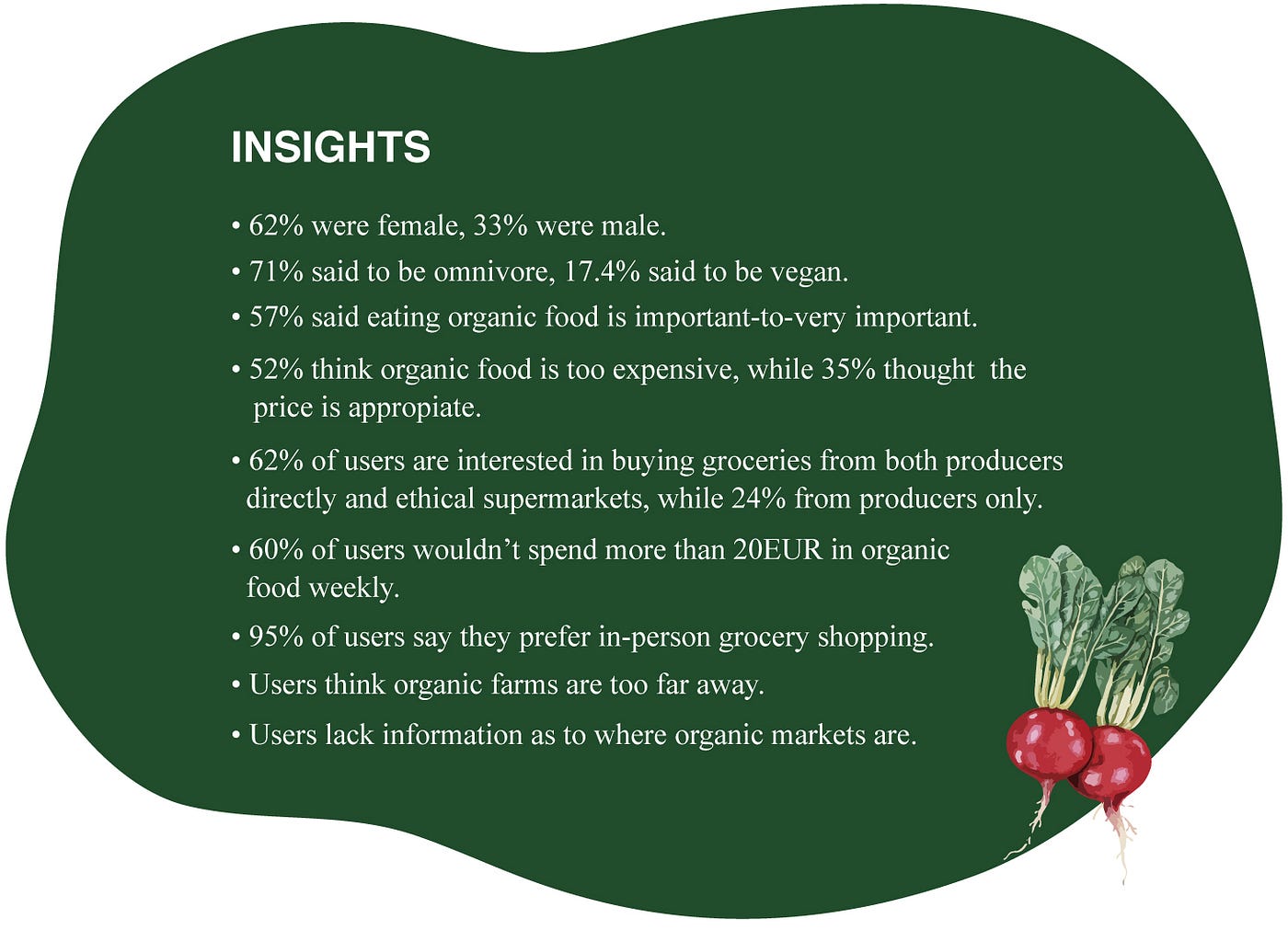 INSIGHTS

• 62% were female, 33% were male.

• 71% said to be omnivore, 17.4% said to be vegan.

• 57% said eating organic food is important-to-very important.

• 52% think organic food is too expensive, while 35% thought the price is appropiate.

• 62% of users are interested in buying groceries from both producers directly and ethical supermarkets, while 24% from producers only.

• 60% of users wouldn't spend more than 20EUR in organic food weekly.

• 95% of users say they prefer in-person grocery shopping.

• Users think organic farms are too far away.

• Users lack information as to where organic markets are.